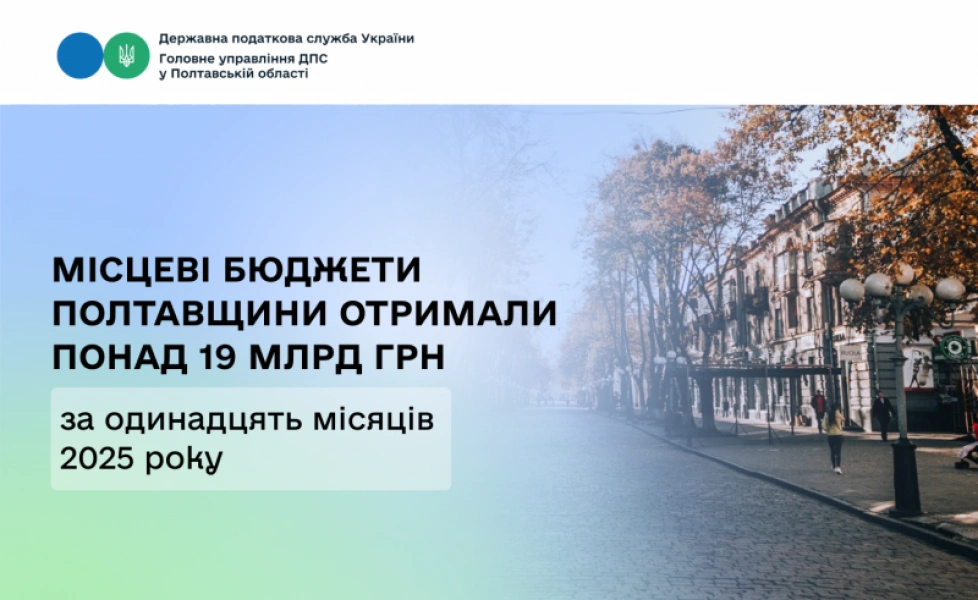 Державна податкова служба України
Головне управління ДПС у Полтавській області

МІСЦЕВІ БЮДЖЕТИ ПОЛТАВЩИНИ ОТРИМАЛИ ПОНАД 19 МЛРД ГРН

за одинадцять місяців 2025 року